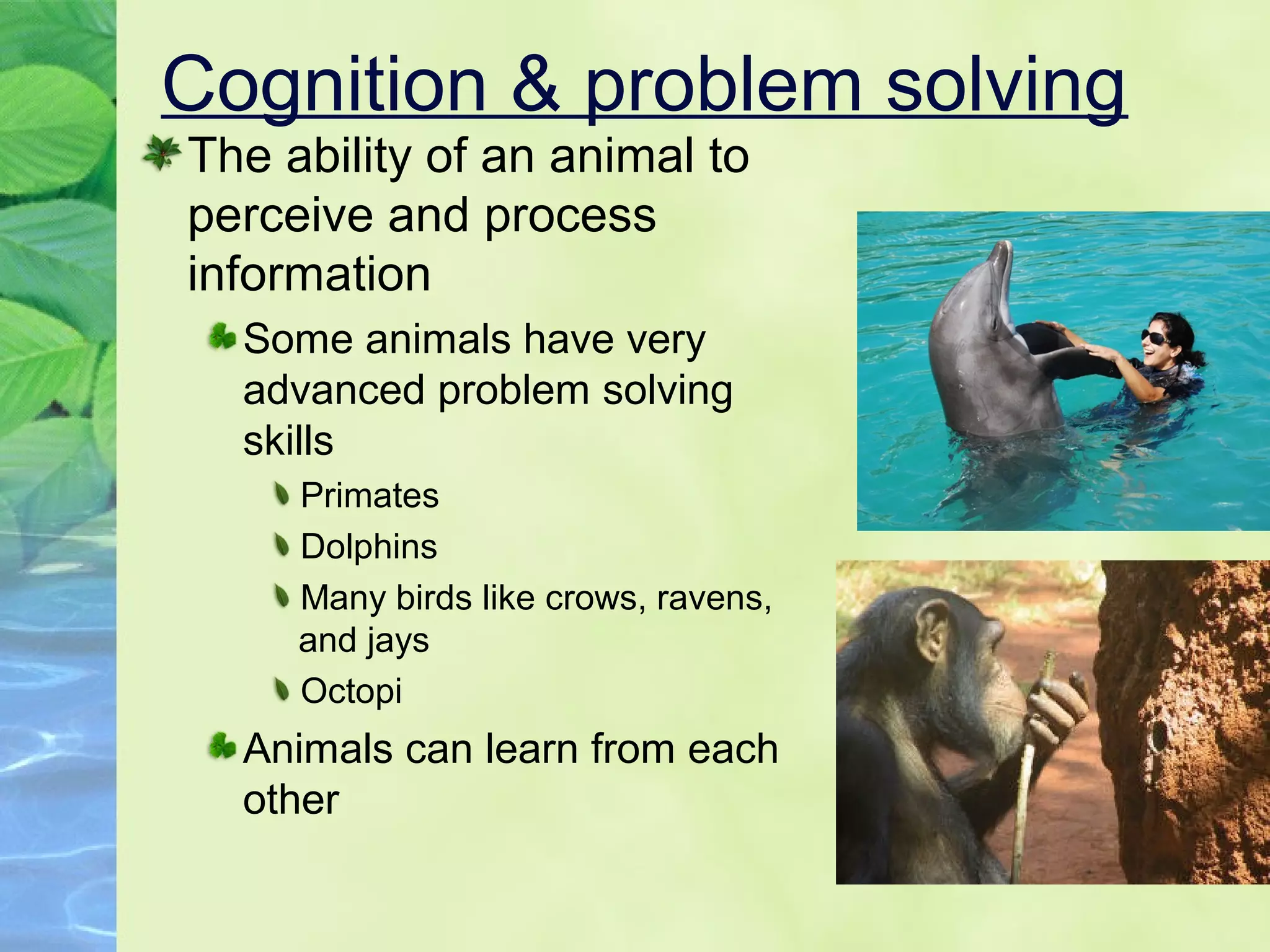 Cognition & problem solving

The ability of an animal to perceive and process information

Some animals have very advanced problem solving skills

Primates

Dolphins

Many birds like crows, ravens, and jays

Octopi

Animals can learn from each other